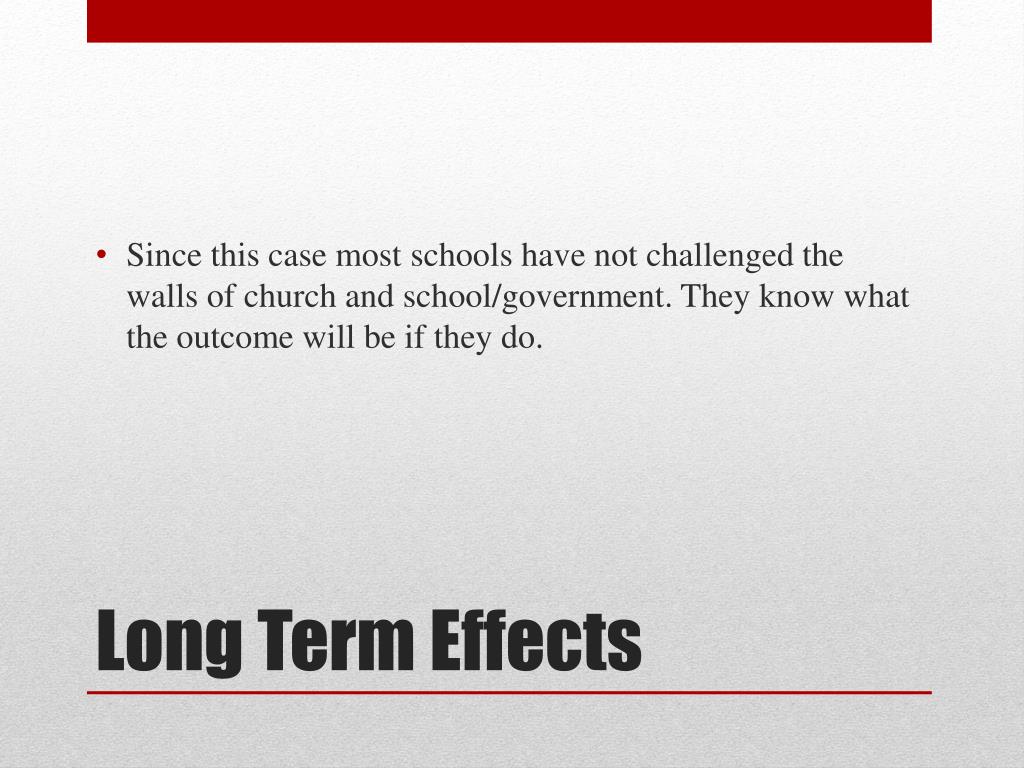 • Since this case most schools have not challenged the walls of church and school/government. They know what the outcome will be if they do.

Long Term Effects